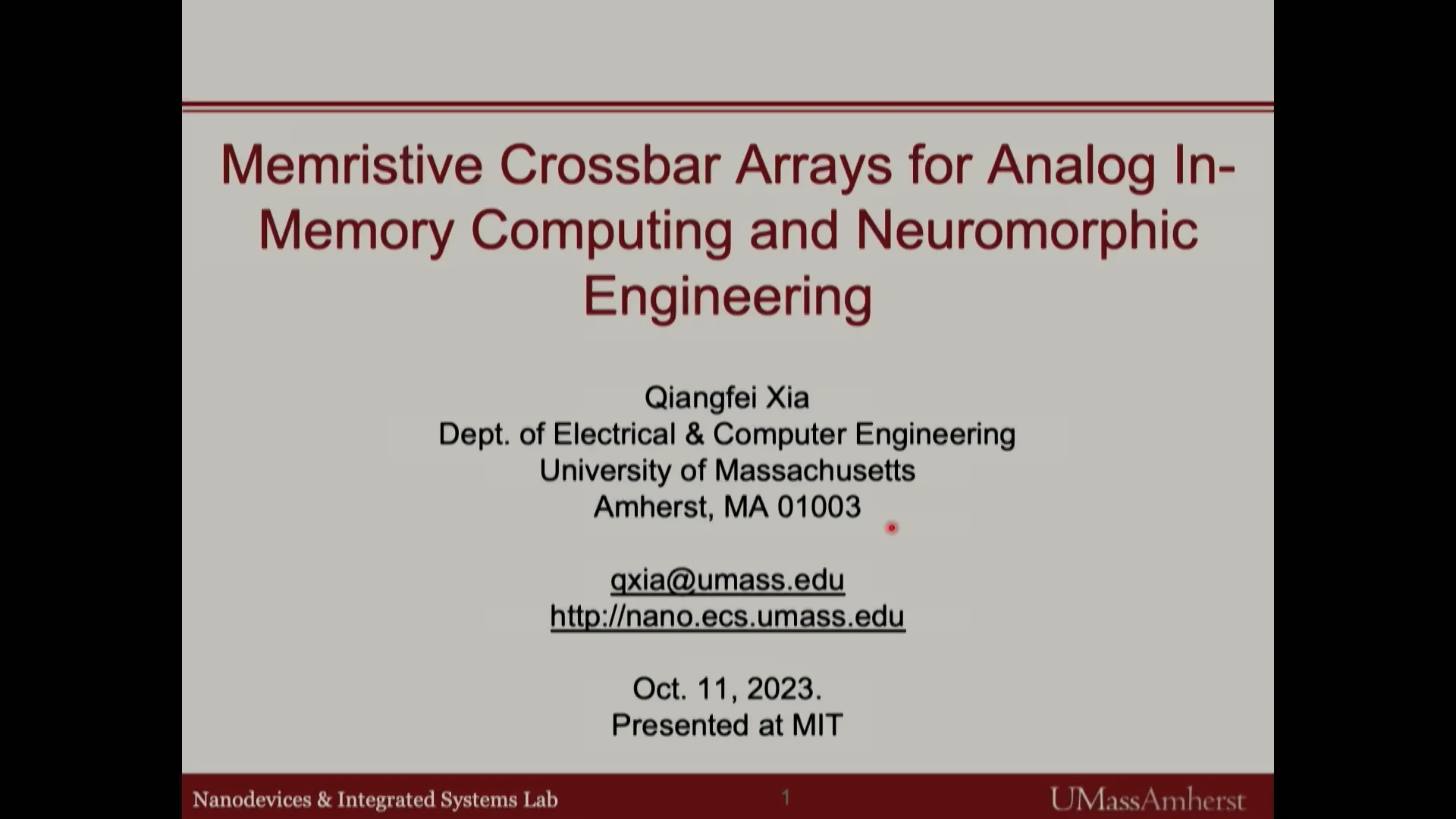 Memristive Crossbar Arrays for Analog In-Memory Computing and Neuromorphic Engineering

Qiangfei Xia
Dept. of Electrical & Computer Engineering
University of Massachusetts
Amherst, MA 01003

qxia@umass.edu
http://nano.ecs.umass.edu

Oct. 11, 2023.
Presented at MIT

Nanodevices & Integrated Systems Lab 1 UMassAmherst